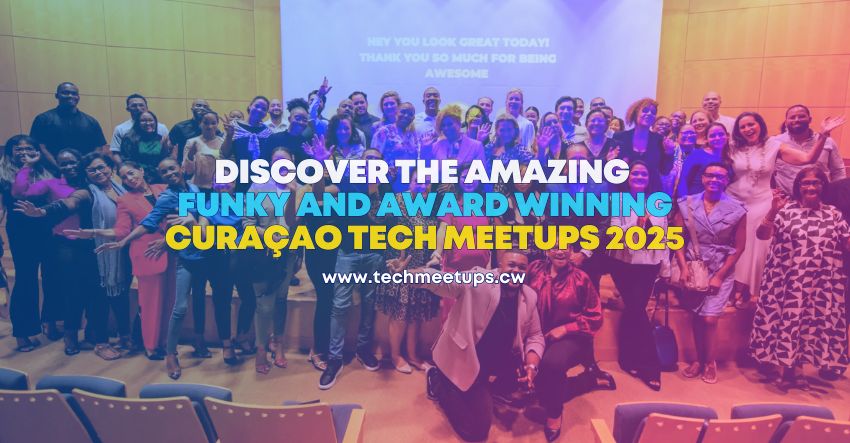 HEY YOU LOOK GREAT TODAY!
THANK YOU SO MUCH FOR BEING AWESOME

DISCOVER THE AMAZING
FUNKY AND AWARD WINNING
CURAÇAO TECH MEETUPS 2025

www.techmeetups.cw